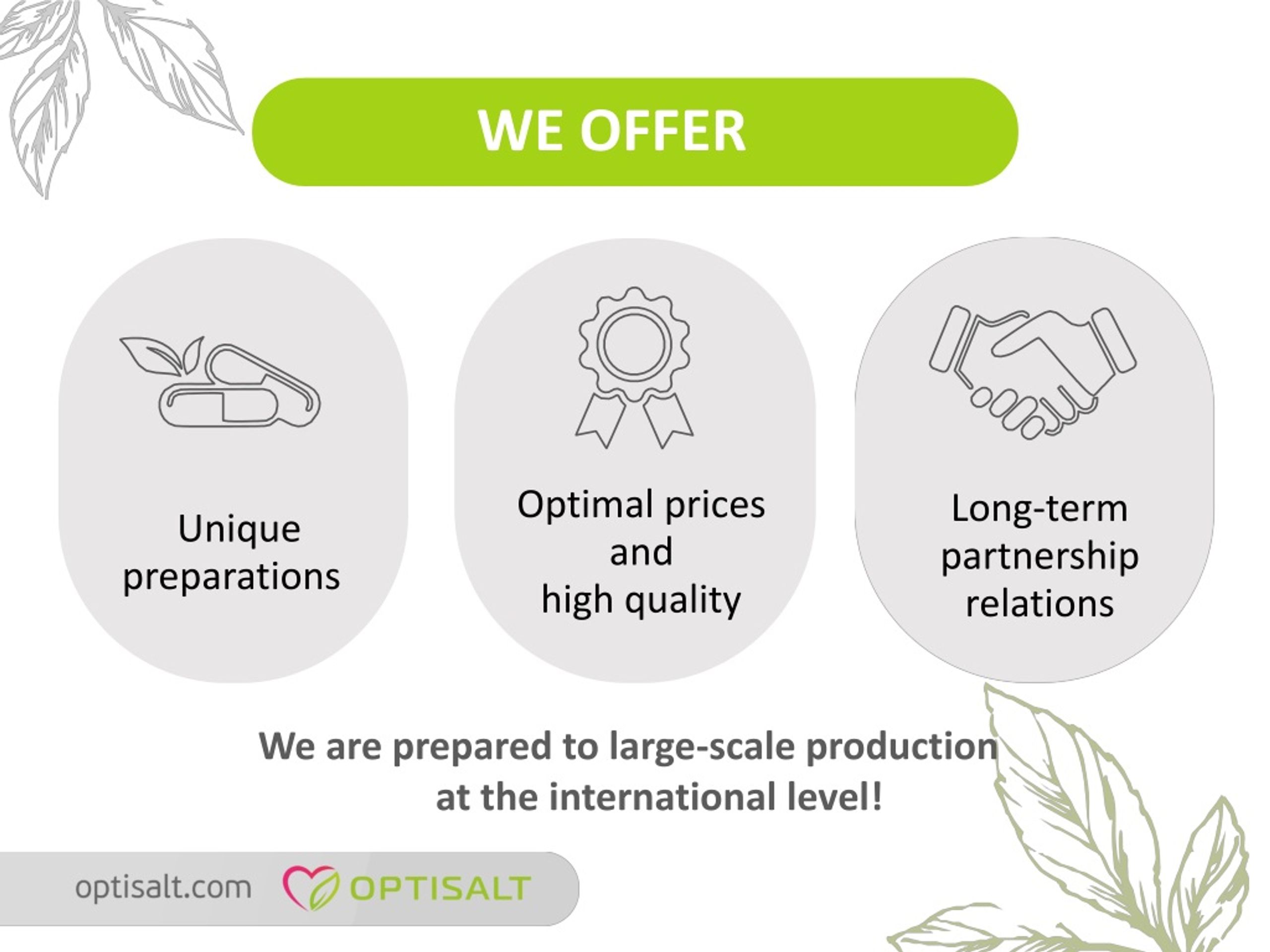 WE OFFER

Unique preparations

Optimal prices and high quality

Long-term partnership relations

We are prepared to large-scale production at the international level!

optisalt.com

OPTISALT